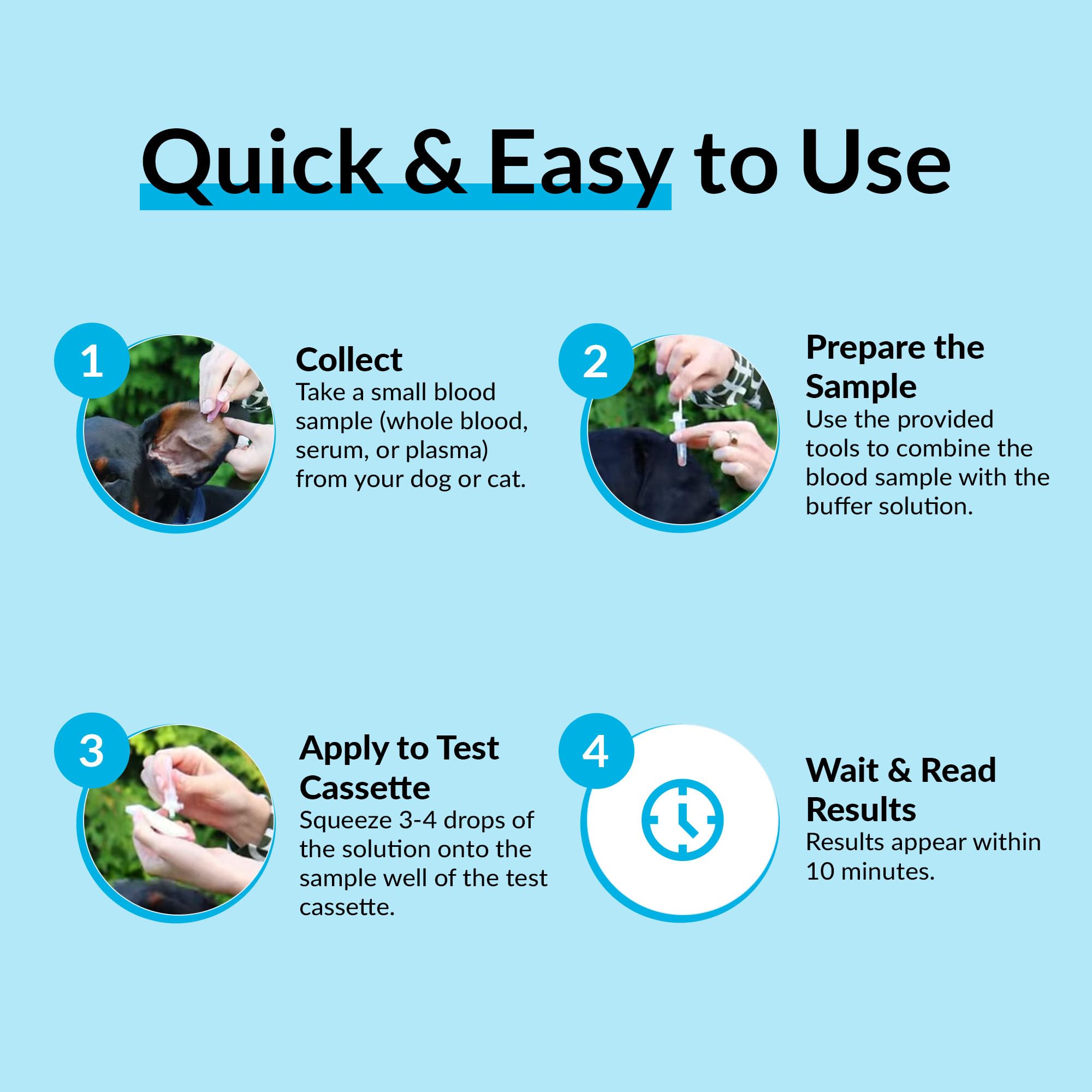 Quick & Easy to Use

1

Collect
Take a small blood sample (whole blood, serum, or plasma) from your dog or cat.

2

Prepare the Sample
Use the provided tools to combine the blood sample with the buffer solution.

3

Apply to Test Cassette
Squeeze 3-4 drops of the solution onto the sample well of the test cassette.

4

Wait & Read Results
Results appear within 10 minutes.